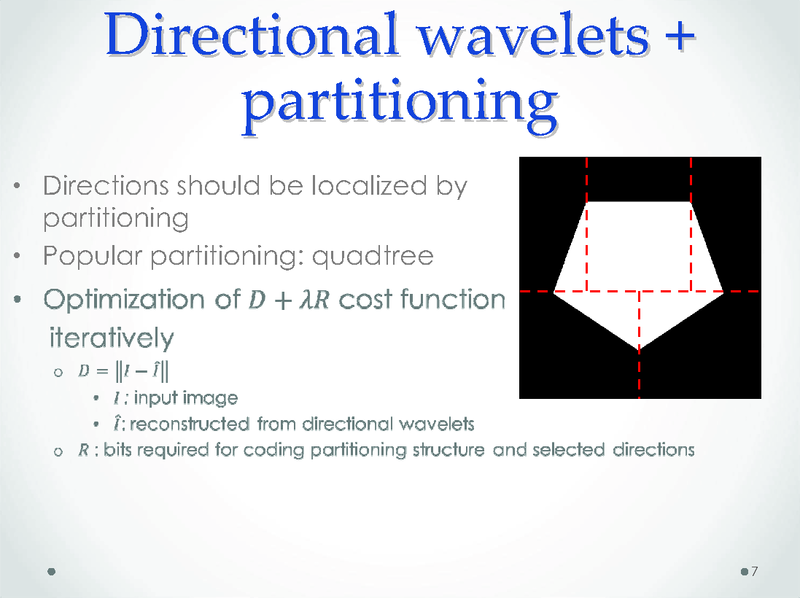 Directional wavelets + partitioning

• Directions should be localized by partitioning
• Popular partitioning: quadtree
• Optimization of $D + \lambda R$ cost function iteratively
  o $D = \|I - \hat{I}\|$
    • $I$ : input image
    • $\hat{I}$: reconstructed from directional wavelets
  o $R$ : bits required for coding partitioning structure and selected directions

7